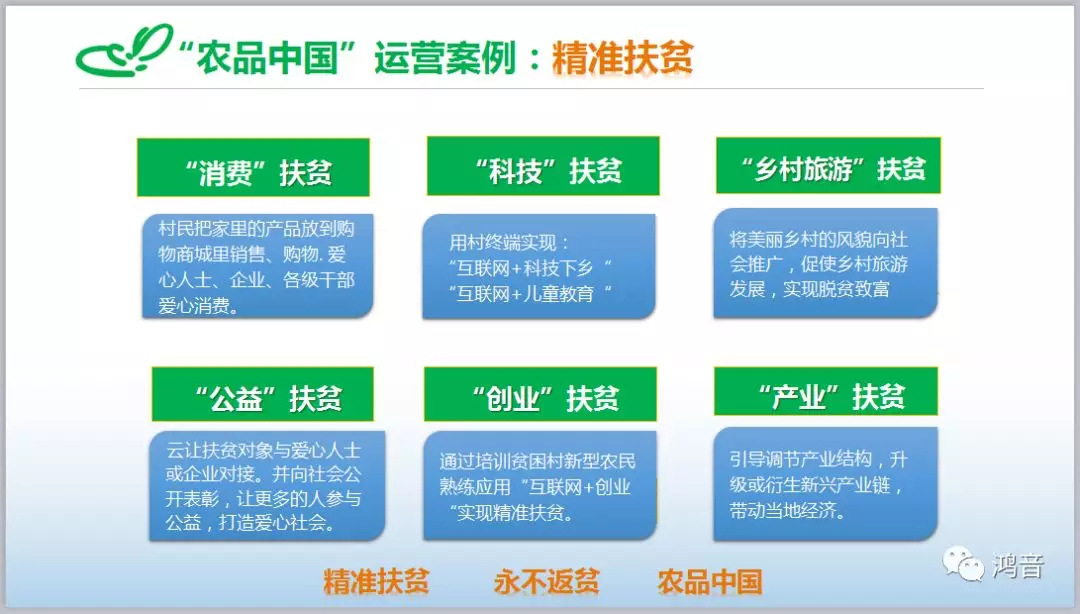 “农品中国”运营案例：精准扶贫

“消费”扶贫

村民把家里的产品放到购物商城里销售、购物. 爱心人士、企业、各级干部爱心消费。

“科技”扶贫

用村终端实现：
“互联网+科技下乡“
“互联网+儿童教育“

“乡村旅游”扶贫

将美丽乡村的风貌向社会推广，促使乡村旅游发展，实现脱贫致富

“公益”扶贫

云让扶贫对象与爱心人士或企业对接。并向社会公开表彰，让更多的人参与公益，打造爱心社会。

“创业”扶贫

通过培训贫困村新型农民熟练应用“互联网+创业“实现精准扶贫。

“产业”扶贫

引导调节产业结构，升级或衍生新兴产业链，带动当地经济。

精准扶贫　永不返贫　农品中国

鸿音